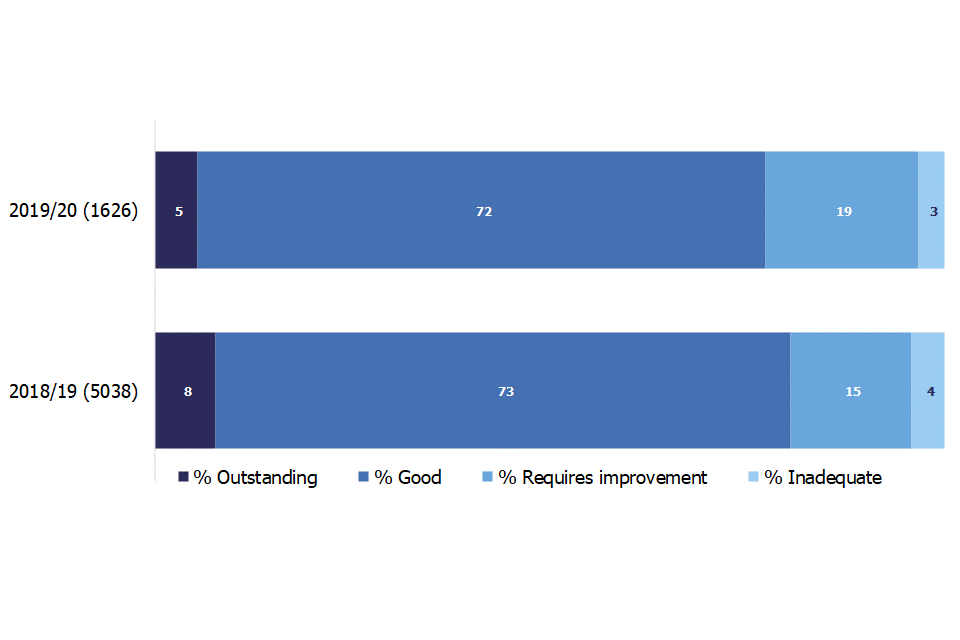 2019/20 (1626)
5
72
19
3

2018/19 (5038)
8
73
15
4

% Outstanding
% Good
% Requires improvement
% Inadequate